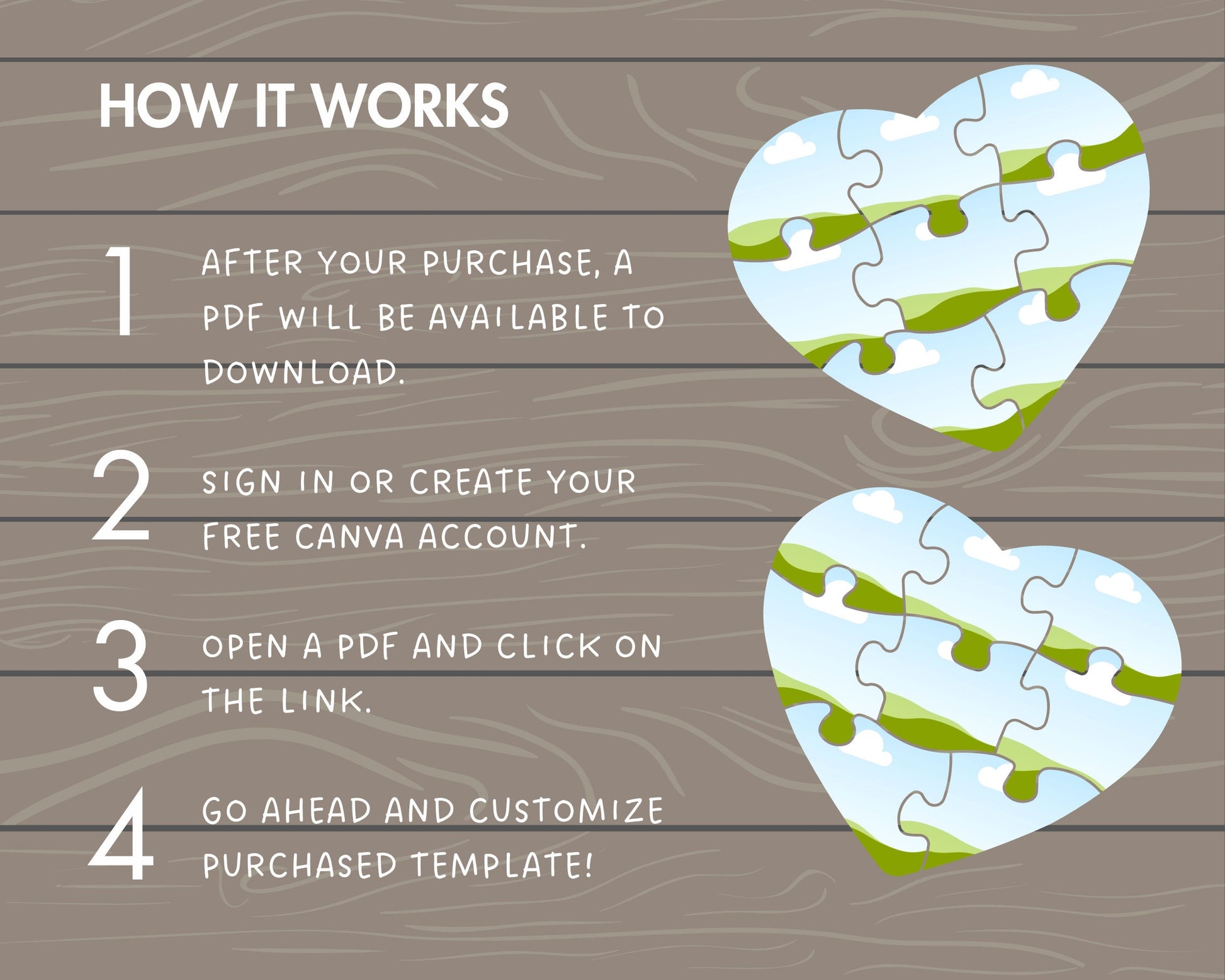 HOW IT WORKS

1 AFTER YOUR PURCHASE, A PDF WILL BE AVAILABLE TO DOWNLOAD.

2 SIGN IN OR CREATE YOUR FREE CANVA ACCOUNT.

3 OPEN A PDF AND CLICK ON THE LINK.

4 GO AHEAD AND CUSTOMIZE PURCHASED TEMPLATE!